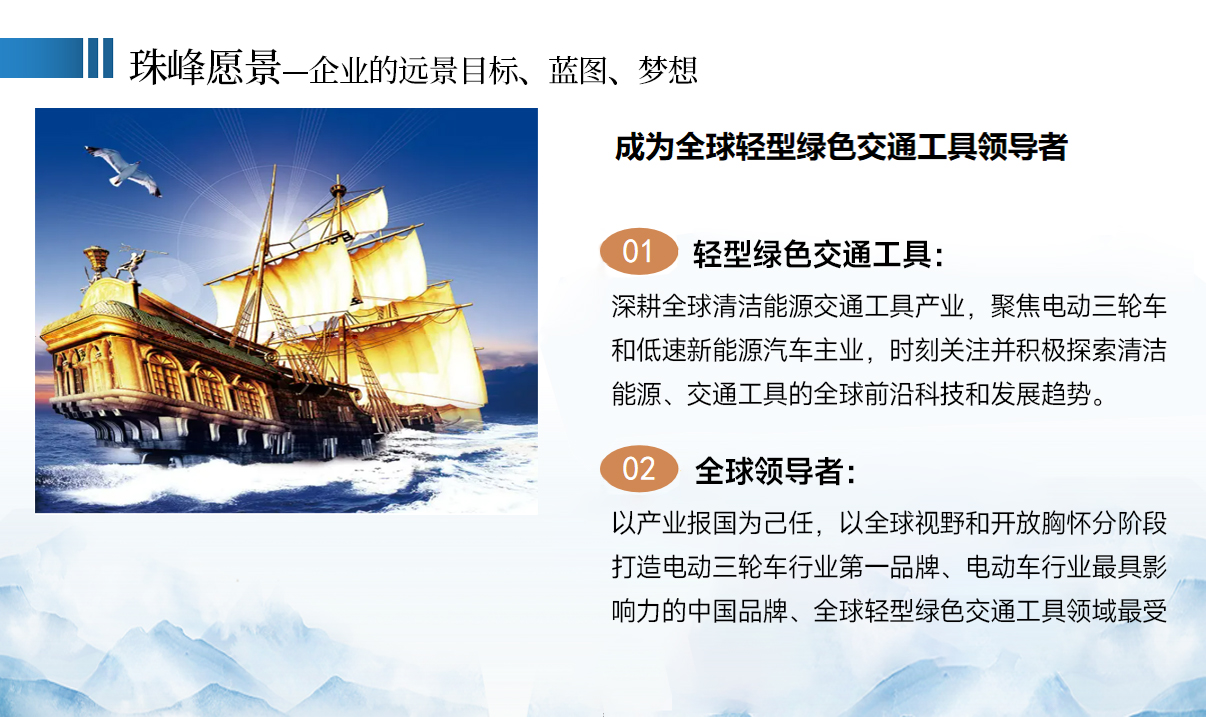 珠峰愿景—企业的远景目标、蓝图、梦想

成为全球轻型绿色交通工具领导者

01 轻型绿色交通工具：

深耕全球清洁能源交通工具产业，聚焦电动三轮车和低速新能源汽车主业，时刻关注并积极探索清洁能源、交通工具的全球前沿科技和发展趋势。

02 全球领导者：

以产业报国为己任，以全球视野和开放胸怀分阶段打造电动三轮车行业第一品牌、电动车行业最具影响力的中国品牌、全球轻型绿色交通工具领域最受